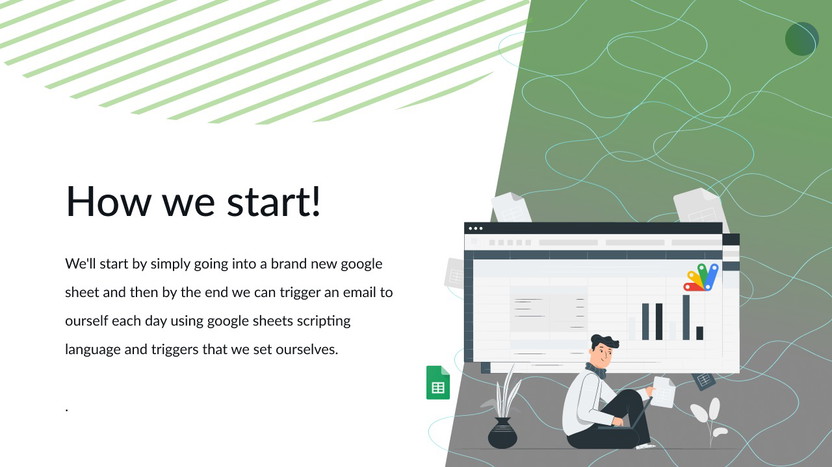 How we start!

We'll start by simply going into a brand new google sheet and then by the end we can trigger an email to ourself each day using google sheets scripting language and triggers that we set ourselves.

.